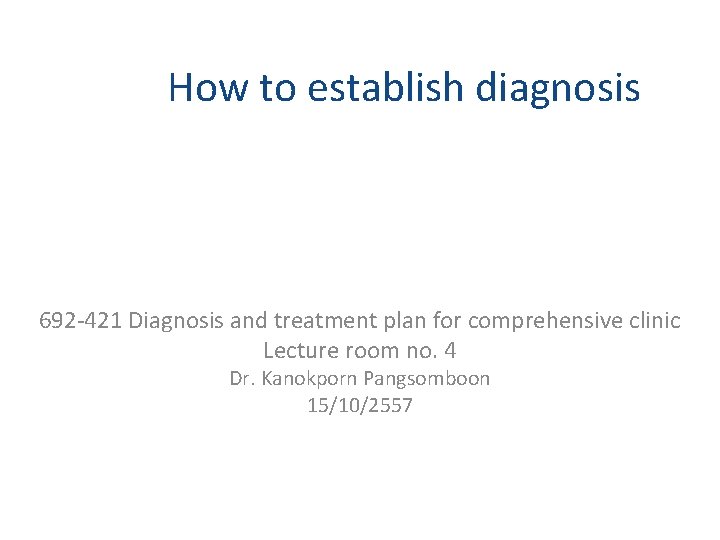 How to establish diagnosis

692-421 Diagnosis and treatment plan for comprehensive clinic
Lecture room no. 4
Dr. Kanokporn Pangsomboon
15/10/2557